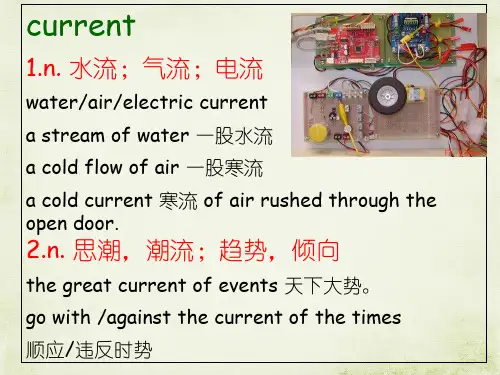 current

1.n. 水流；气流；电流

water/air/electric current

a stream of water 一股水流

a cold flow of air 一股寒流

a cold current 寒流 of air rushed through the open door.

2.n. 思潮，潮流；趋势，倾向

the great current of events 天下大势。

go with /against the current of the times

顺应/违反时势